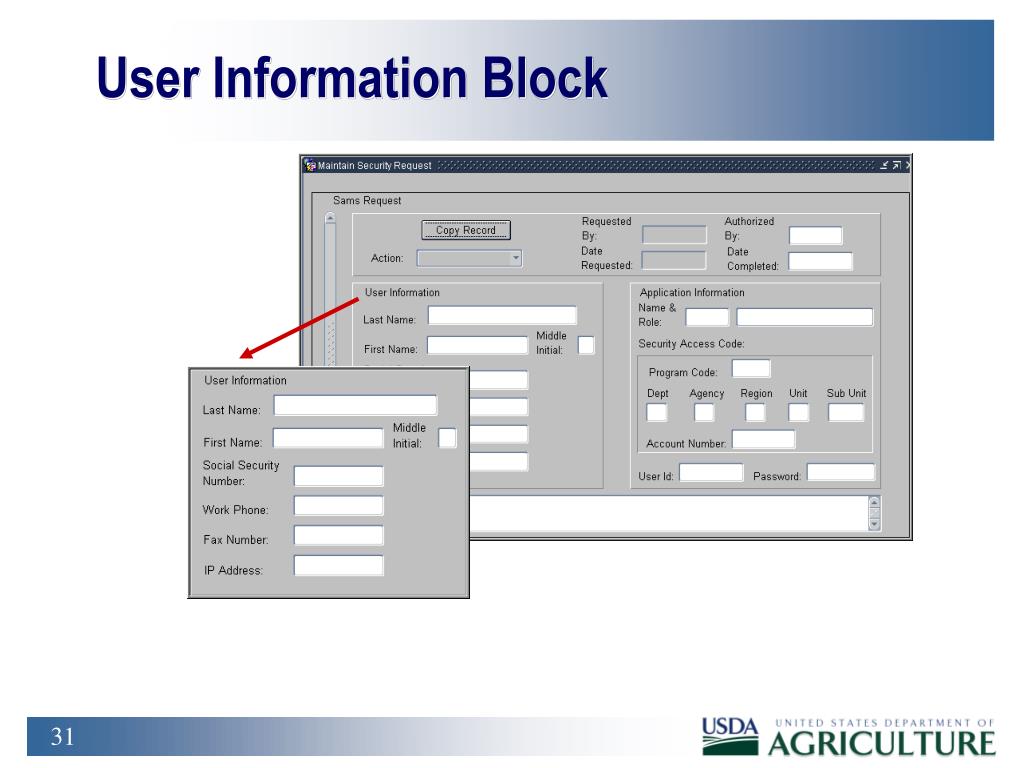 User Information Block

Maintain Security Request

Sams Request

Copy Record

Action:

Requested By:

Date Requested:

Authorized By:

Date Completed:

User Information

Last Name:

First Name:

Middle Initial:

Application Information

Name & Role:

Security Access Code:

Program Code:

Dept

Agency

Region

Unit

Sub Unit

Account Number:

User Id:

Password:

User Information

Last Name:

First Name:

Middle Initial:

Social Security Number:

Work Phone:

Fax Number:

IP Address:

31

USDA UNITED STATES DEPARTMENT OF AGRICULTURE